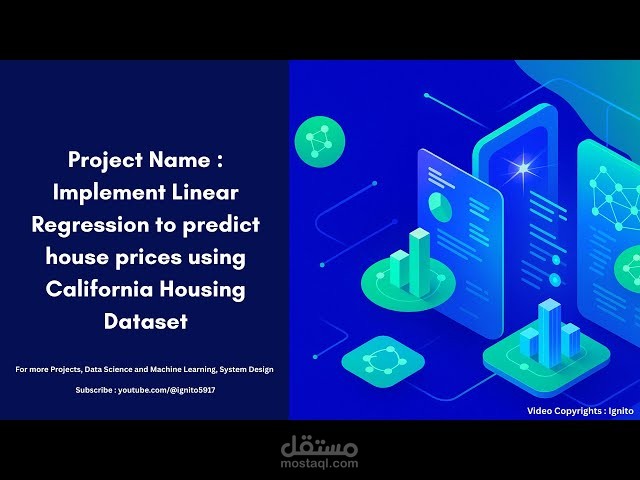 Project Name : Implement Linear Regression to predict house prices using California Housing Dataset

For more Projects, Data Science and Machine Learning, System Design

Subscribe : youtube.com/@ignito5917

Video Copyrights : Ignito

مستقل
mostaql.com